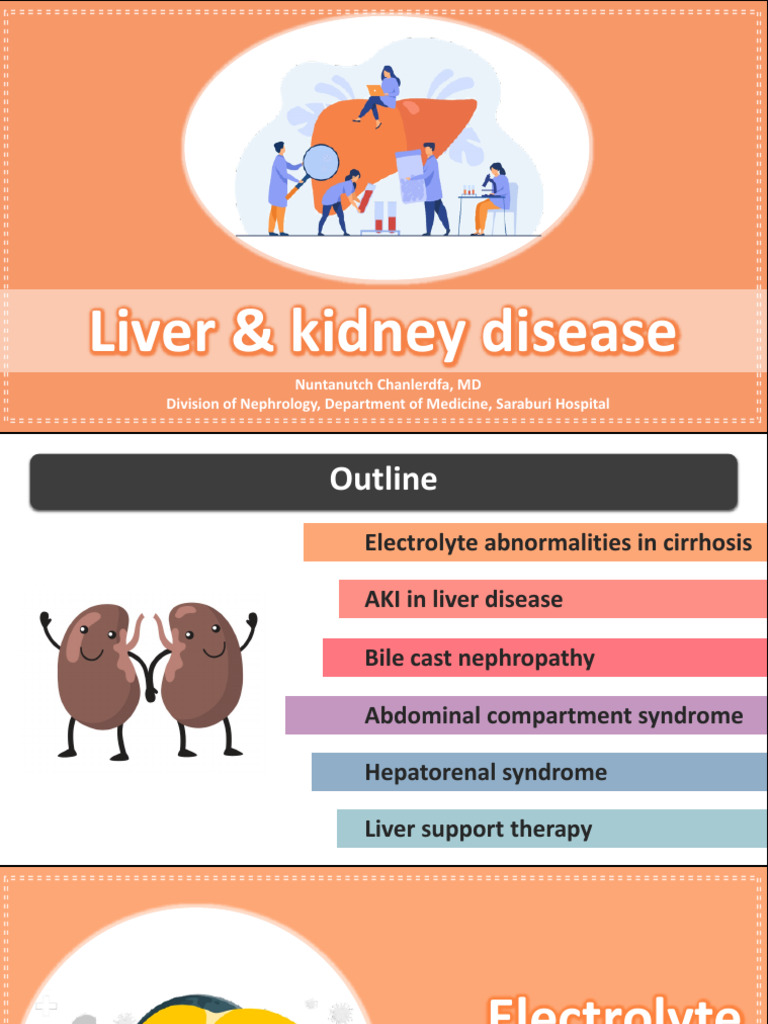 Liver & kidney disease

Nuntanutch Chanlerdfa, MD
Division of Nephrology, Department of Medicine, Saraburi Hospital

Outline

Electrolyte abnormalities in cirrhosis

AKI in liver disease

Bile cast nephropathy

Abdominal compartment syndrome

Hepatorenal syndrome

Liver support therapy

Electrolyte